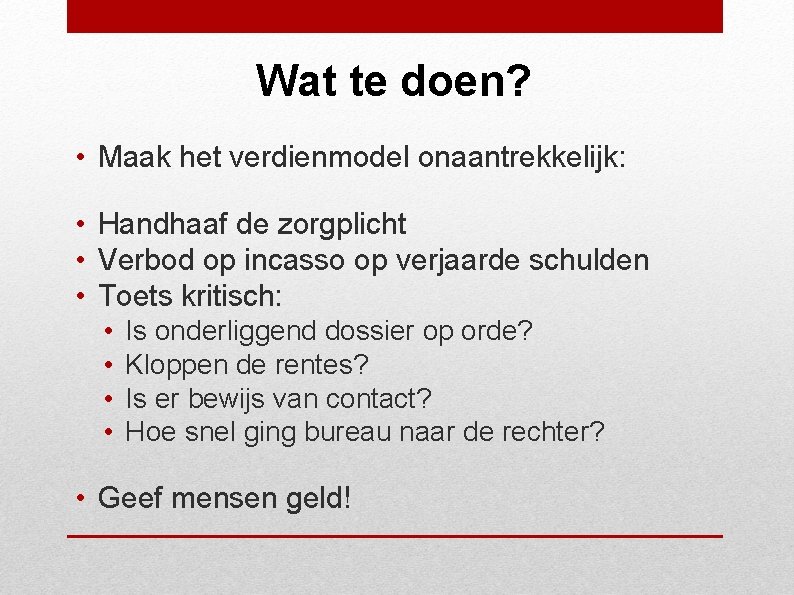 Wat te doen?

• Maak het verdienmodel onaantrekkelijk:

• Handhaaf de zorgplicht
• Verbod op incasso op verjaarde schulden
• Toets kritisch:
  • Is onderliggend dossier op orde?
  • Kloppen de rentes?
  • Is er bewijs van contact?
  • Hoe snel ging bureau naar de rechter?

• Geef mensen geld!